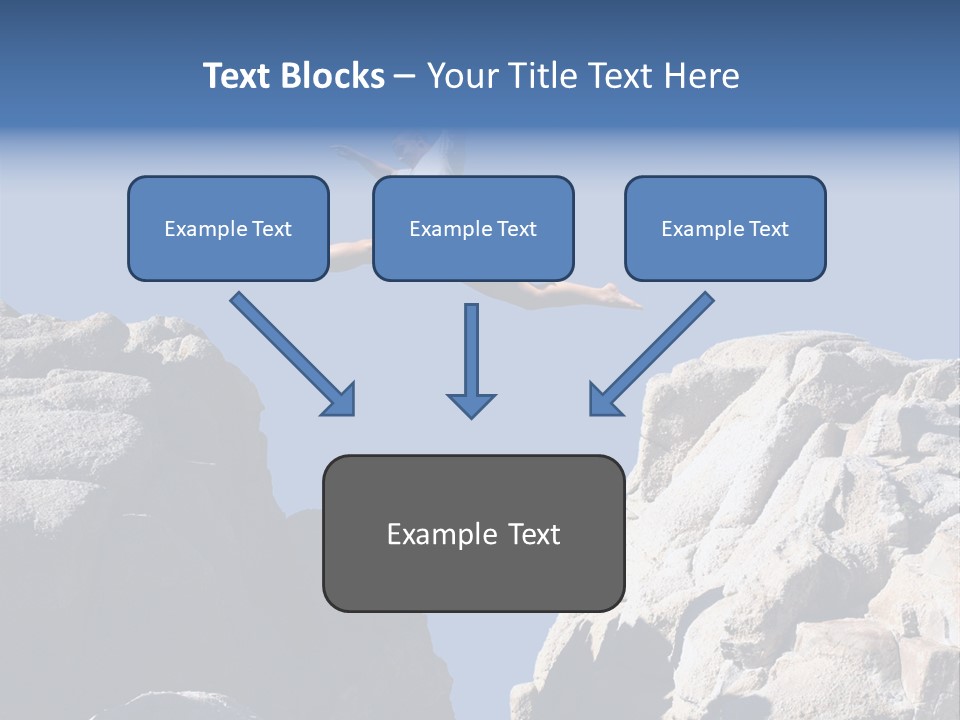 Text Blocks – Your Title Text Here

Example Text

Example Text

Example Text

Example Text